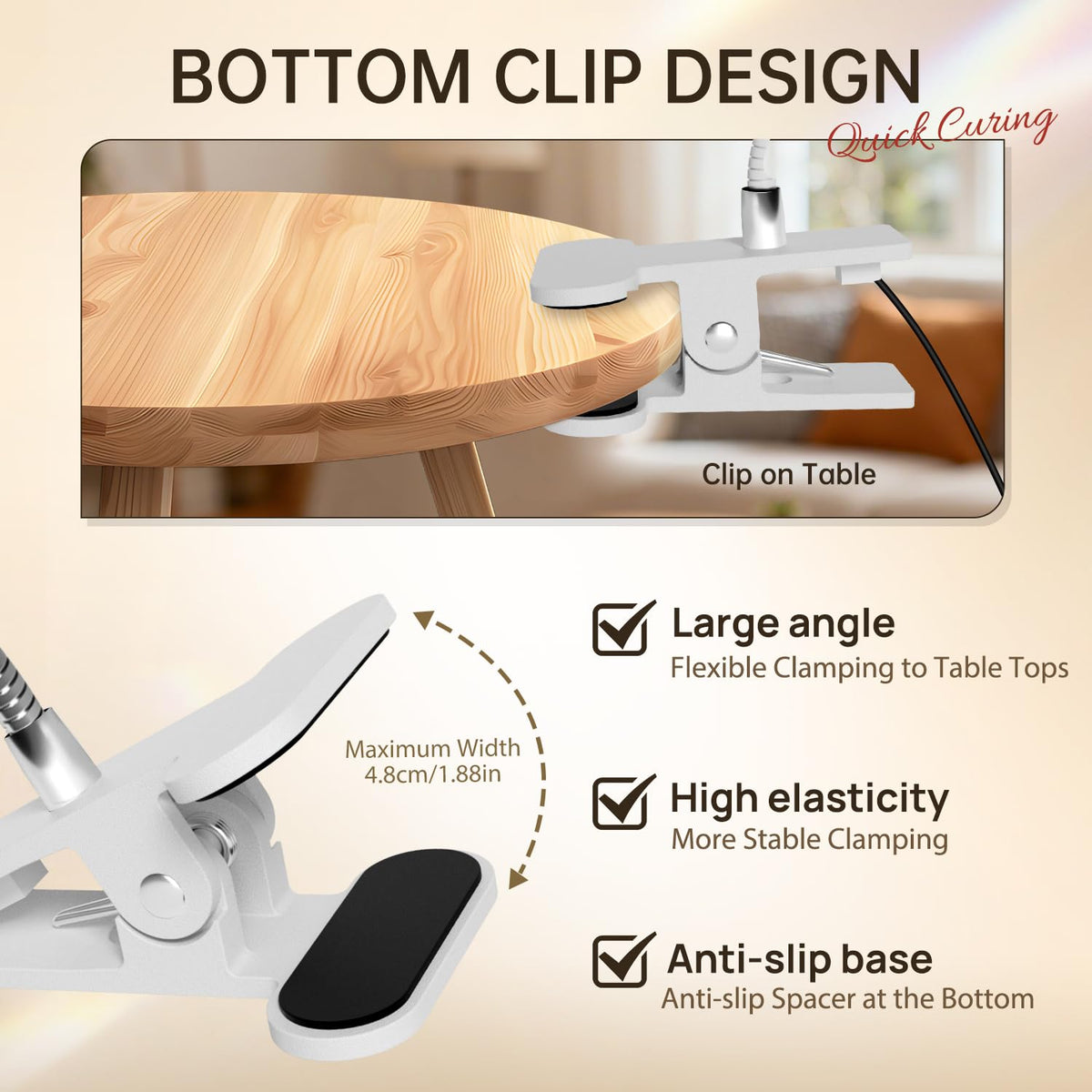 BOTTOM CLIP DESIGN

Quick Curing

Clip on Table

Maximum Width
4.8cm/1.88in

Large angle
Flexible Clamping to Table Tops

High elasticity
More Stable Clamping

Anti-slip base
Anti-slip Spacer at the Bottom